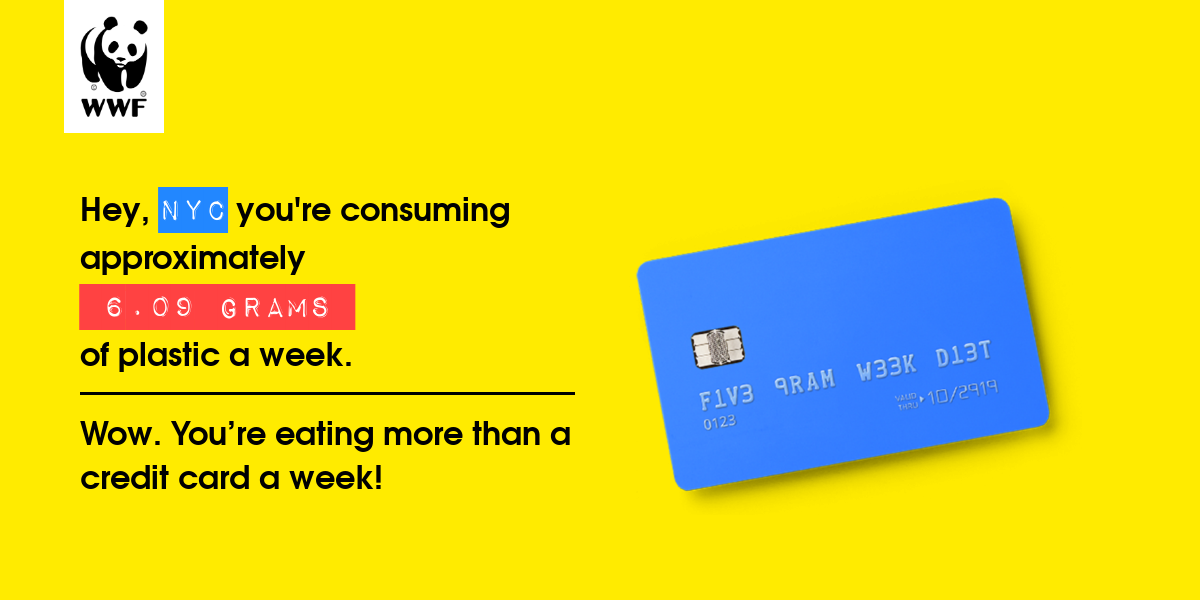 WWF

Hey, NYC you're consuming approximately 6.09 GRAMS of plastic a week.

Wow. You're eating more than a credit card a week!

F1V3 9RAM W33K D13T
0123
VALID THRU 10/2919